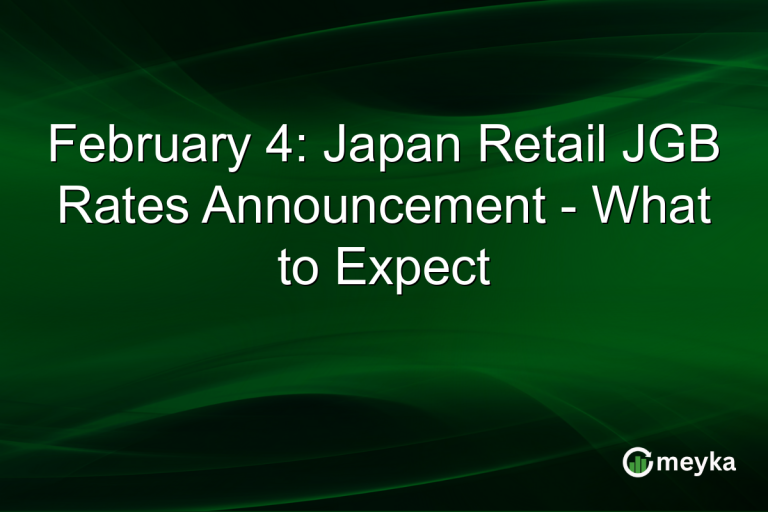 February 4: Japan Retail JGB Rates Announcement - What to Expect

meyka